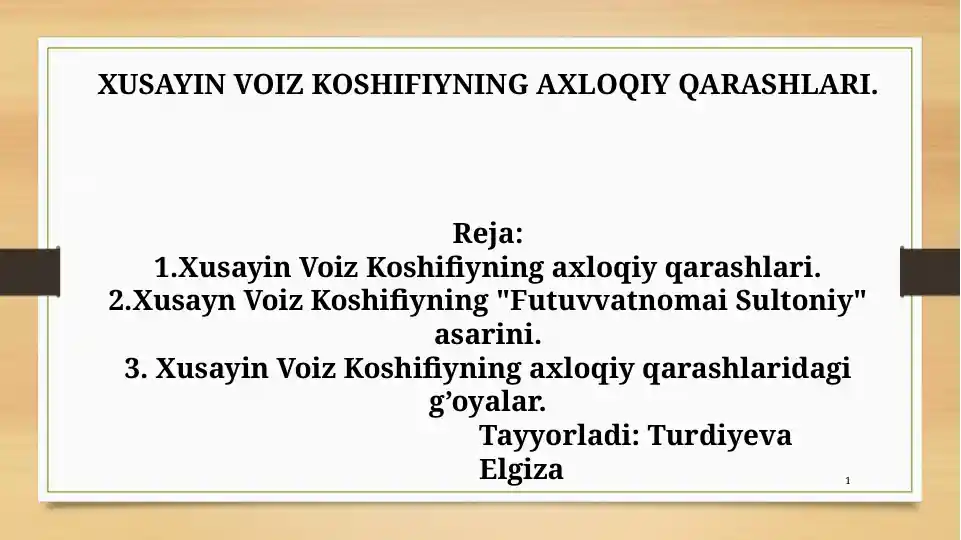 XUSAYIN VOIZ KOSHIFIYNING AXLOQIY QARASHLARI.

Reja:
1.Xusayin Voiz Koshifiyning axloqiy qarashlari.
2.Xusayn Voiz Koshifiyning "Futuvvatnomai Sultoniy" asarini.
3. Xusayin Voiz Koshifiyning axloqiy qarashlaridagi g’oyalar.
Tayyorladi: Turdiyeva Elgiza

1